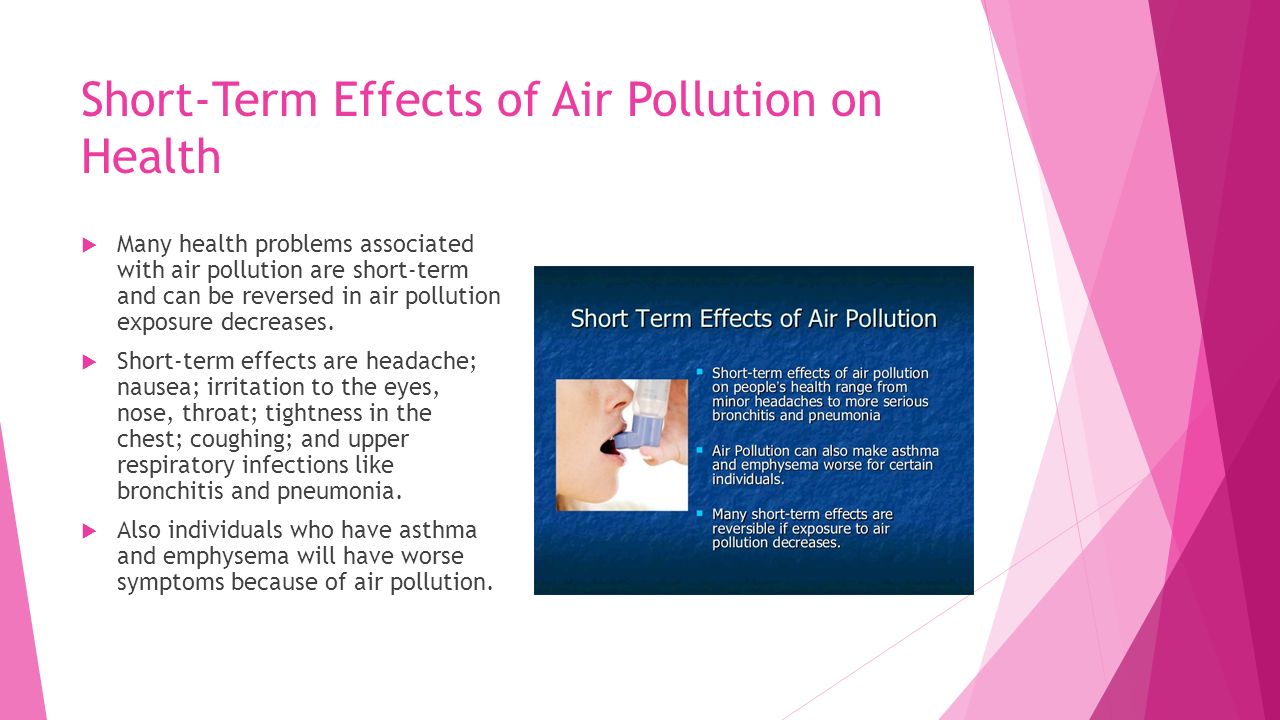 Short-Term Effects of Air Pollution on Health

Many health problems associated with air pollution are short-term and can be reversed in air pollution exposure decreases.

Short-term effects are headache; nausea; irritation to the eyes, nose, throat; tightness in the chest; coughing; and upper respiratory infections like bronchitis and pneumonia.

Also individuals who have asthma and emphysema will have worse symptoms because of air pollution.

Short Term Effects of Air Pollution

Short-term effects of air pollution on people's health range from minor headaches to more serious bronchitis and pneumonia

Air Pollution can also make asthma and emphysema worse for certain individuals.

Many short-term effects are reversible if exposure to air pollution decreases.